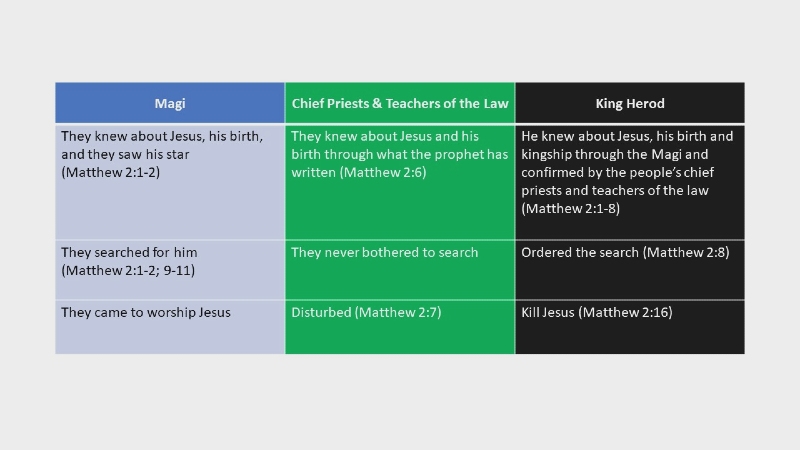 | Magi | Chief Priests & Teachers of the Law | King Herod |
|---|---|---|
| They knew about Jesus, his birth, and they saw his star (Matthew 2:1-2) | They knew about Jesus and his birth through what the prophet has written (Matthew 2:6) | He knew about Jesus, his birth and kingship through the Magi and confirmed by the people's chief priests and teachers of the law (Matthew 2:1-8) |
| They searched for him (Matthew 2:1-2; 9-11) | They never bothered to search | Ordered the search (Matthew 2:8) |
| They came to worship Jesus | Disturbed (Matthew 2:7) | Kill Jesus (Matthew 2:16) |